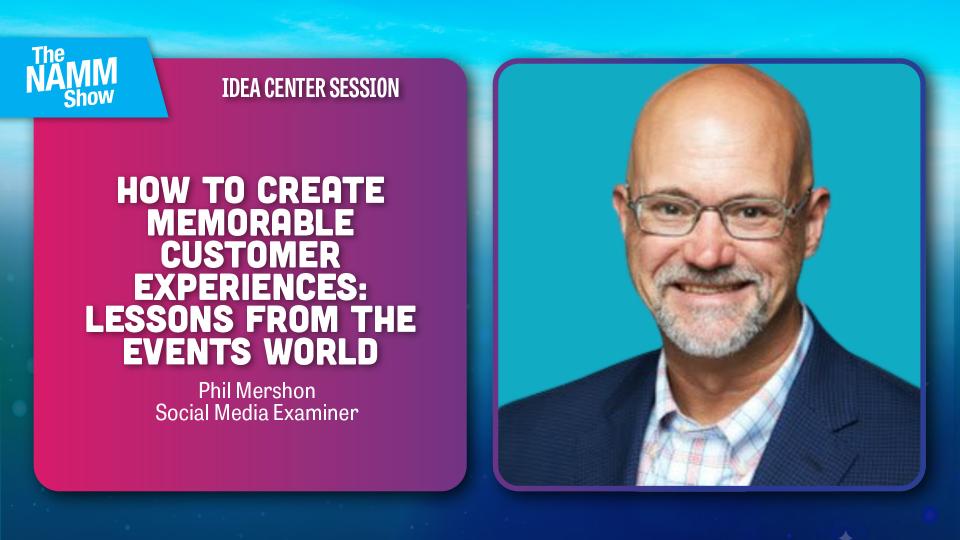 The NAMM Show

IDEA CENTER SESSION

HOW TO CREATE MEMORABLE CUSTOMER EXPERIENCES: LESSONS FROM THE EVENTS WORLD

Phil Mershon
Social Media Examiner